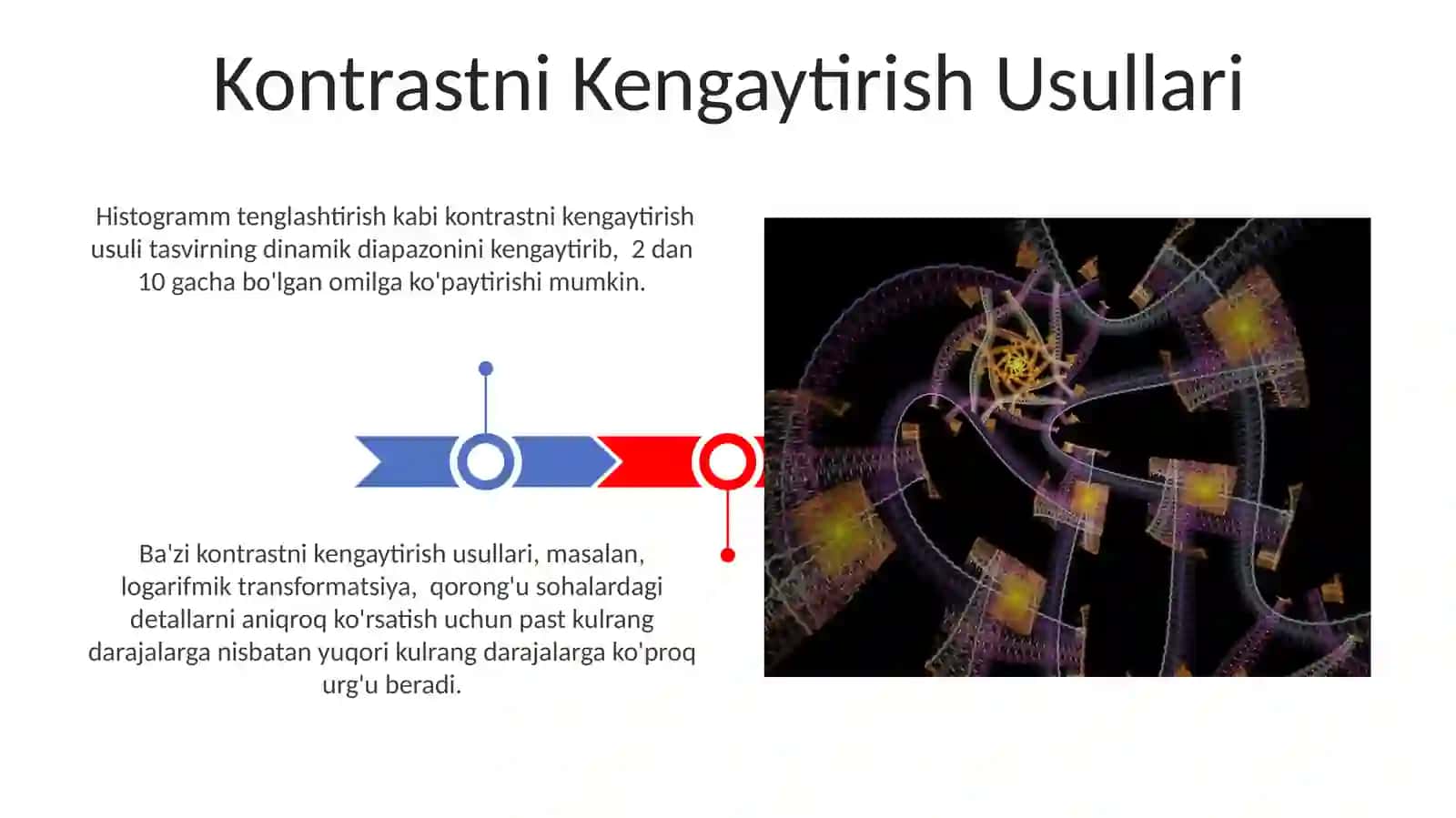 Kontrastni Kengaytirish Usullari

Histogramm tenglashtirish kabi kontrastni kengaytirish usuli tasvirning dinamik diapazonini kengaytirib, 2 dan 10 gacha bo'lgan omilga ko'paytirishi mumkin.

Ba'zi kontrastni kengaytirish usullari, masalan, logarifmik transformatsiya, qorong'u sohalardagi detallarni aniqroq ko'rsatish uchun past kulrang darajalarga nisbatan yuqori kulrang darajalarga ko'proq urg'u beradi.